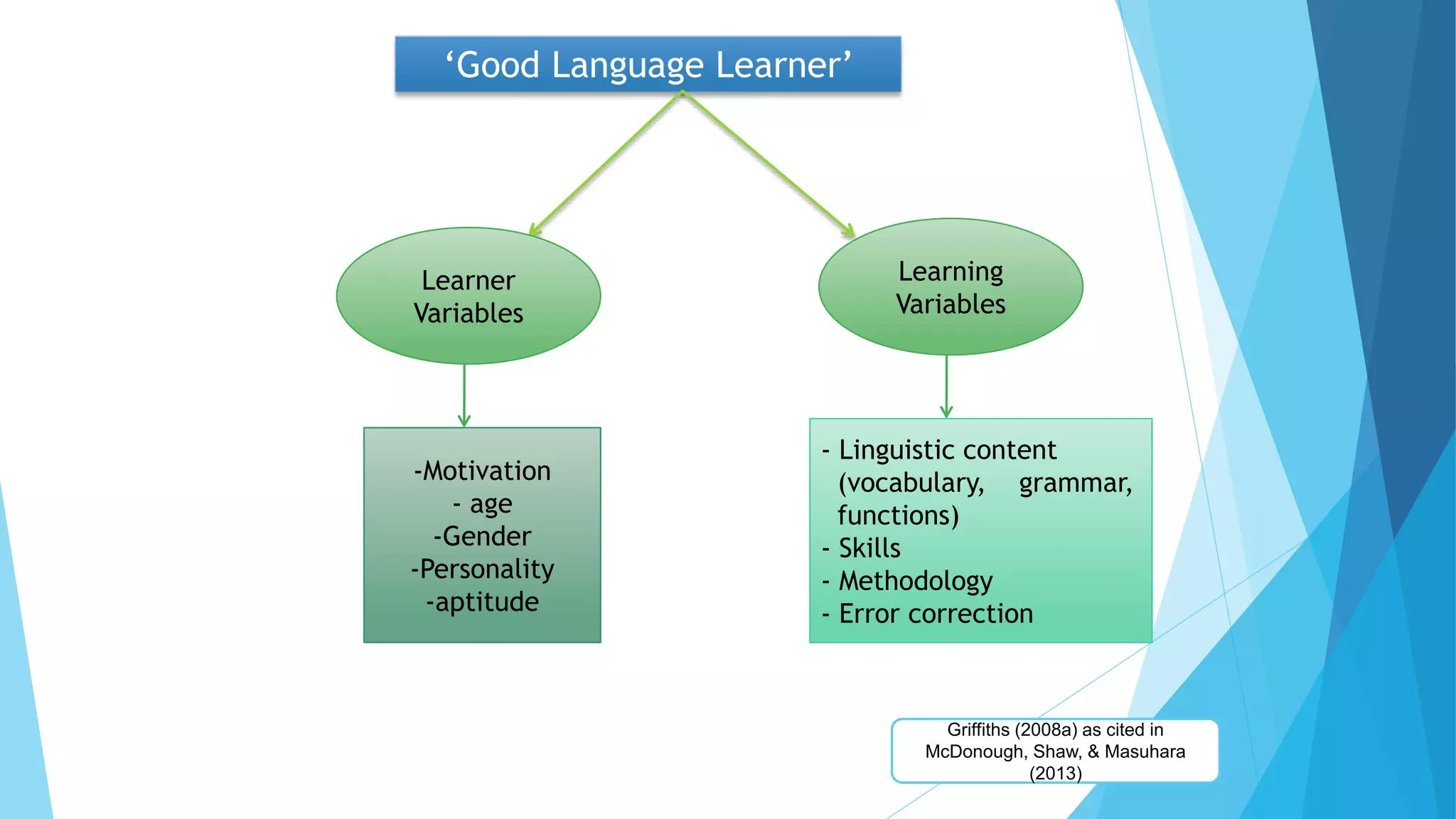 ‘Good Language Learner’

Learner Variables

Learning Variables

-Motivation
- age
-Gender
-Personality
-aptitude

- Linguistic content (vocabulary, grammar, functions)
- Skills
- Methodology
- Error correction

Griffiths (2008a) as cited in McDonough, Shaw, & Masuhara (2013)